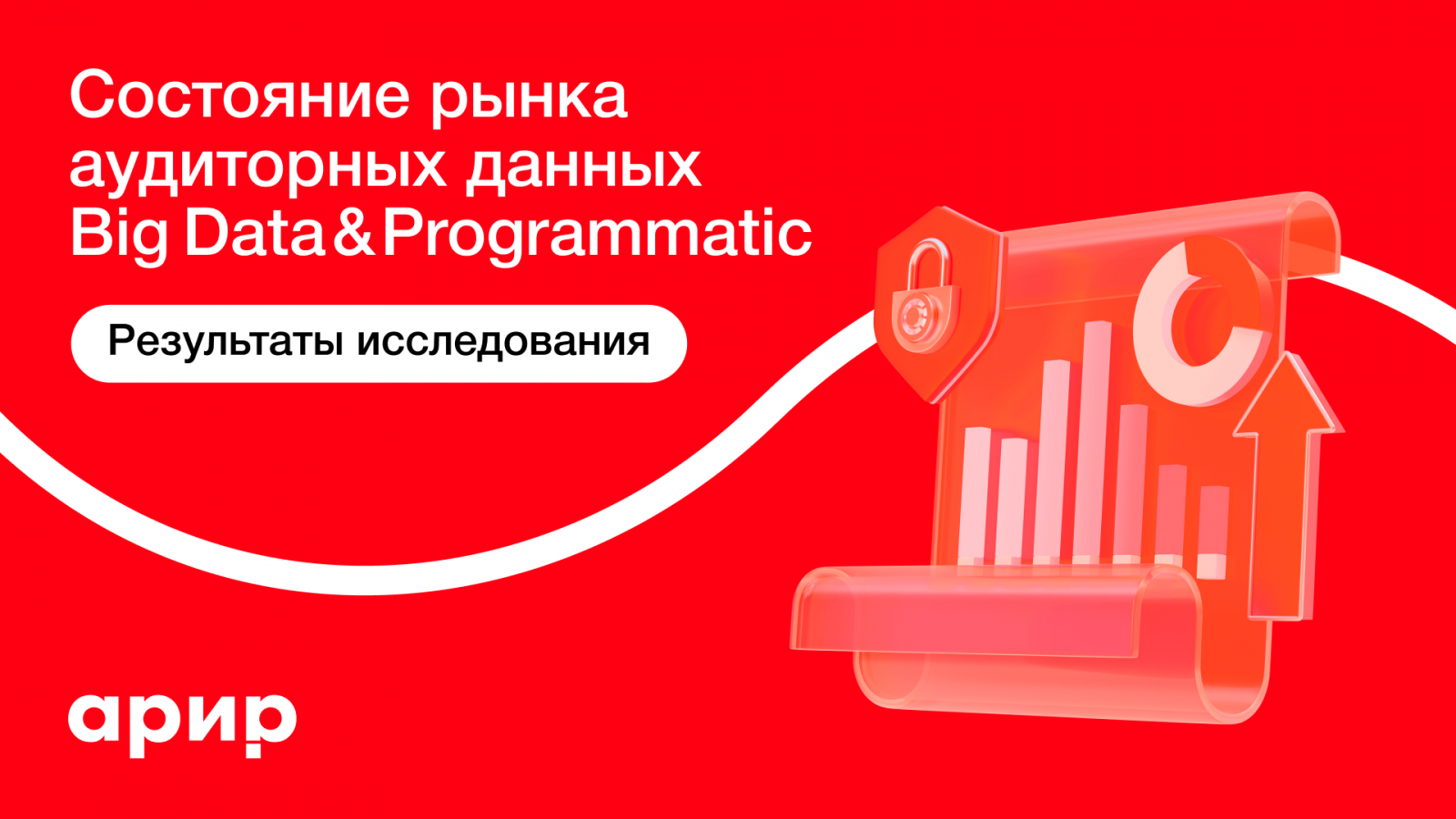 Состояние рынка аудиторных данных Big Data & Programmatic

Результаты исследования

арир